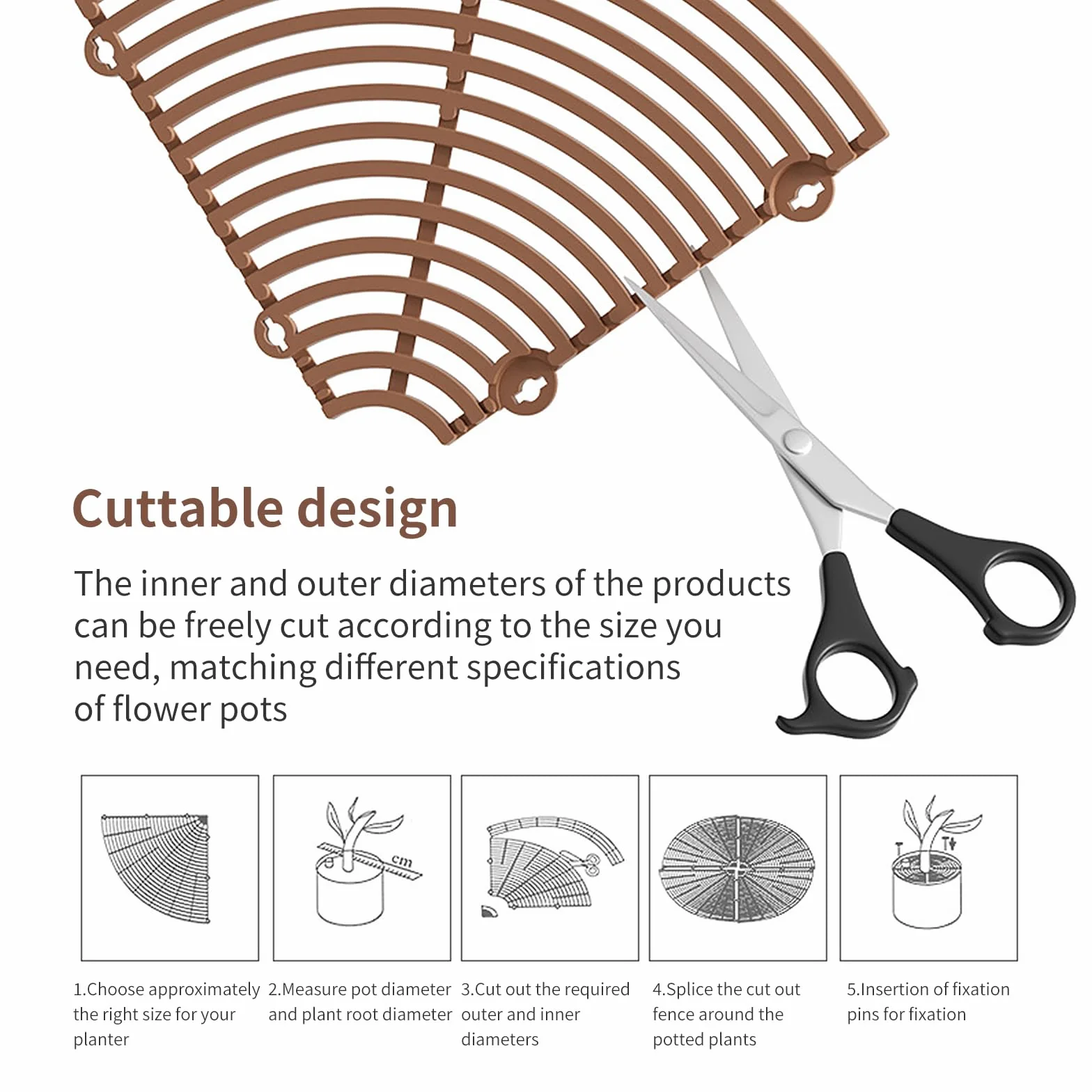 Cuttable design

The inner and outer diameters of the products can be freely cut according to the size you need, matching different specifications of flower pots

cm

1.Choose approximately the right size for your planter

2.Measure pot diameter and plant root diameter

3.Cut out the required outer and inner diameters

4.Splice the cut out fence around the potted plants

5.Insertion of fixation pins for fixation